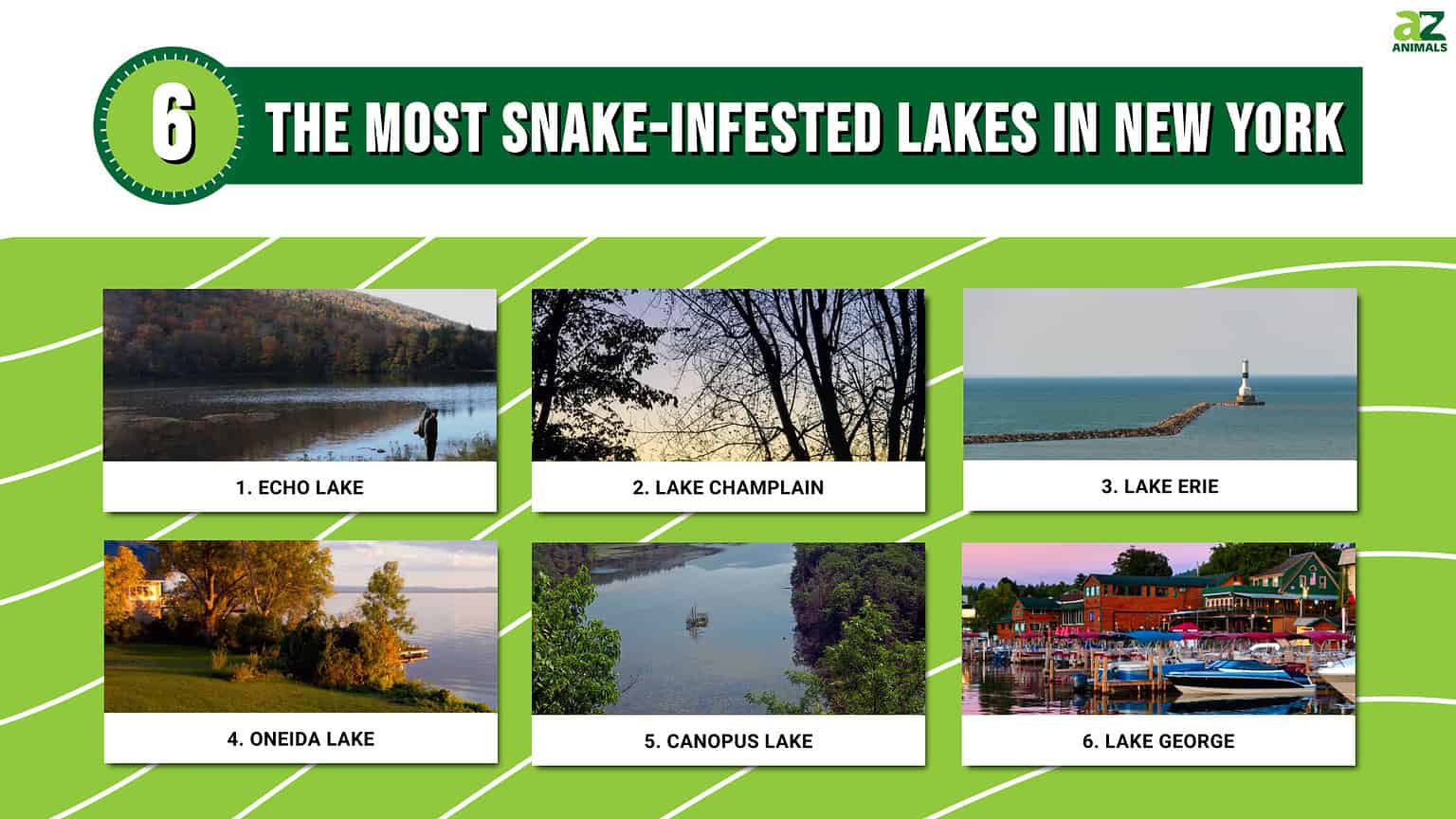 AZ ANIMALS

6 THE MOST SNAKE-INFESTED LAKES IN NEW YORK

1. ECHO LAKE

2. LAKE CHAMPLAIN

3. LAKE ERIE

4. ONEIDA LAKE

5. CANOPUS LAKE

6. LAKE GEORGE